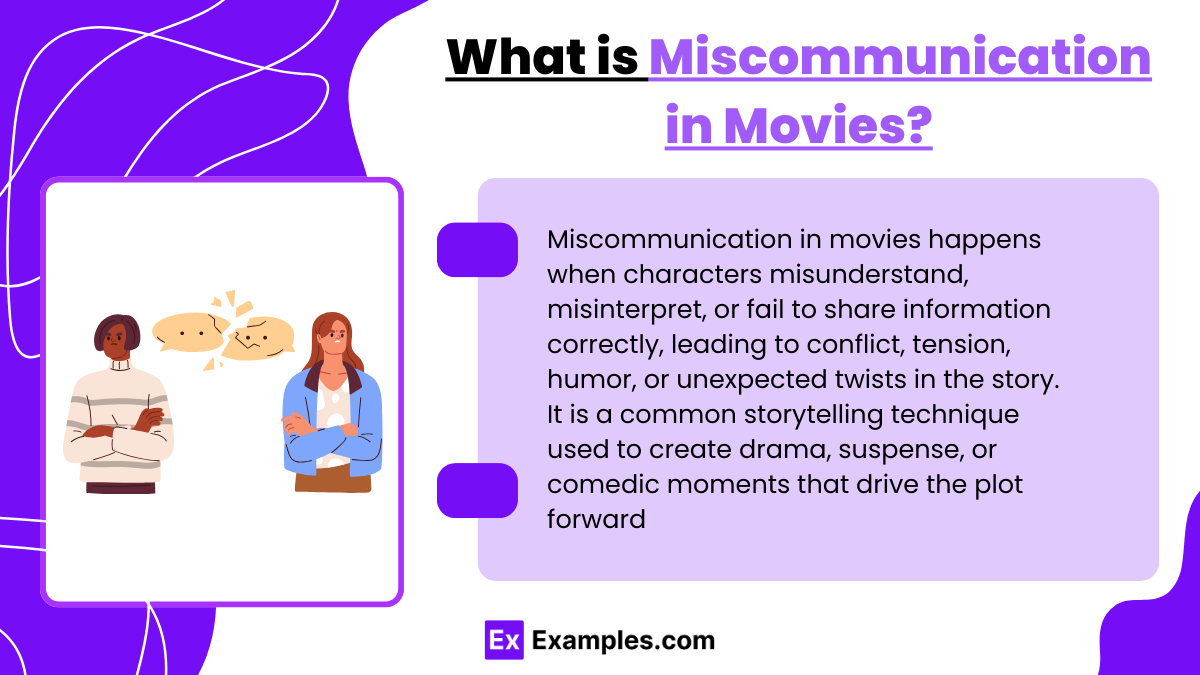 What is Miscommunication in Movies?

Miscommunication in movies happens when characters misunderstand, misinterpret, or fail to share information correctly, leading to conflict, tension, humor, or unexpected twists in the story. It is a common storytelling technique used to create drama, suspense, or comedic moments that drive the plot forward

Ex Examples.com